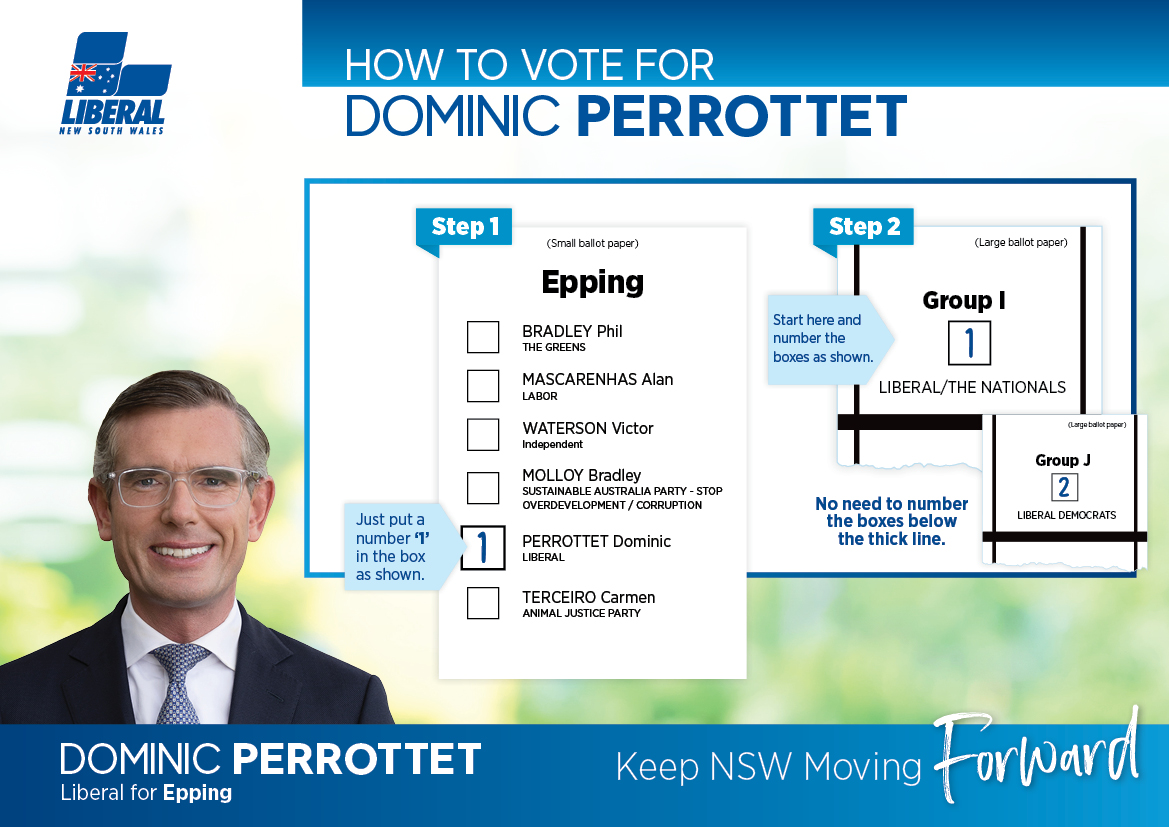 LIBERAL
NEW SOUTH WALES

HOW TO VOTE FOR
DOMINIC PERROTTET

Step 1

(Small ballot paper)

Epping

BRADLEY Phil
THE GREENS

MASCARENHAS Alan
LABOR

WATERSON Victor
Independent

MOLLOY Bradley
SUSTAINABLE AUSTRALIA PARTY - STOP OVERDEVELOPMENT / CORRUPTION

Just put a number '1' in the box as shown.

1 PERROTTET Dominic
LIBERAL

TERCEIRO Carmen
ANIMAL JUSTICE PARTY

Step 2

(Large ballot paper)

Start here and number the boxes as shown.

Group I
1
LIBERAL/THE NATIONALS

(Large ballot paper)

Group J
2
LIBERAL DEMOCRATS

No need to number the boxes below the thick line.

DOMINIC PERROTTET
Liberal for Epping

Keep NSW Moving Forward